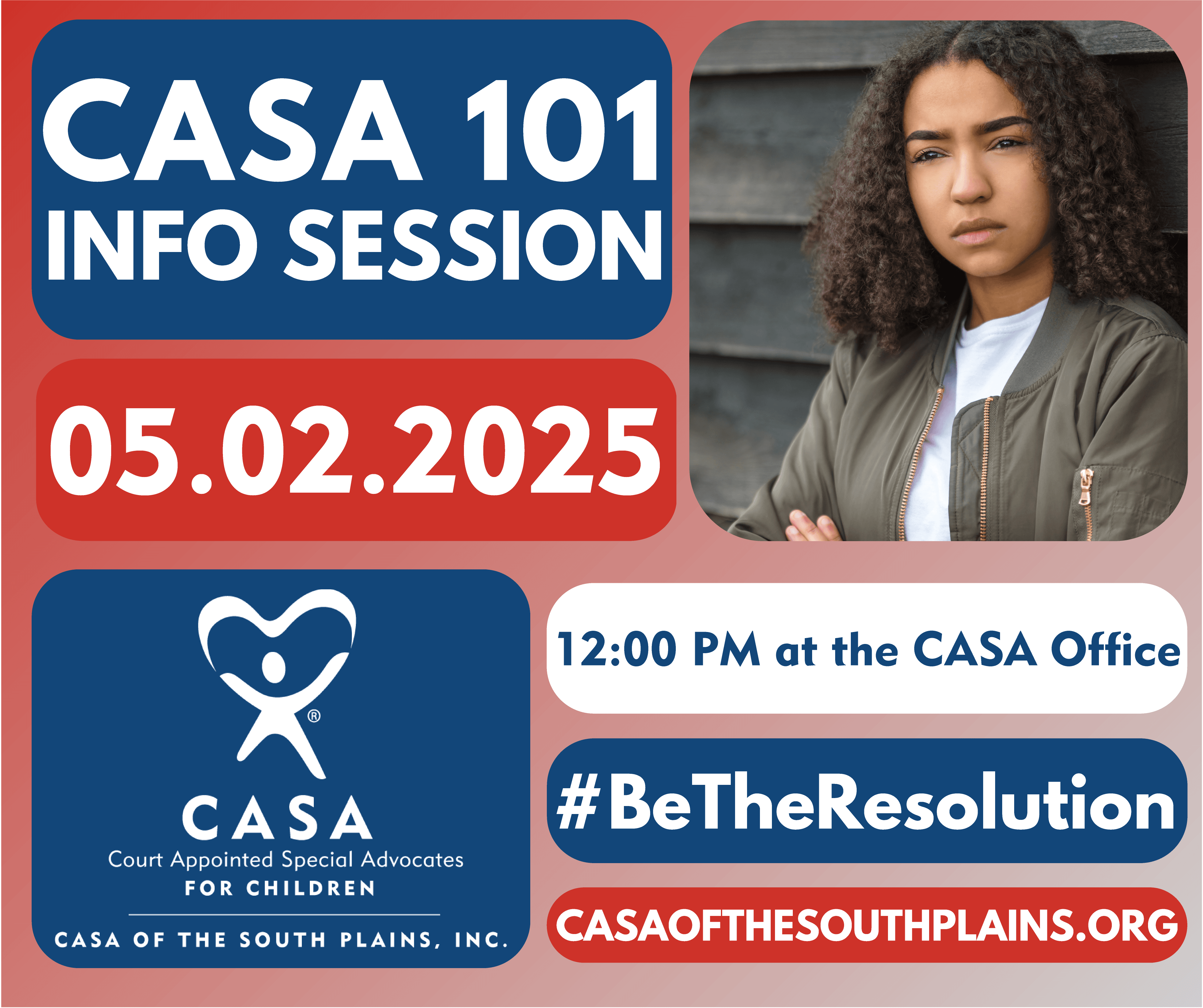 CASA 101
INFO SESSION

05.02.2025

®
CASA
Court Appointed Special Advocates
FOR CHILDREN
CASA OF THE SOUTH PLAINS, INC.

12:00 PM at the CASA Office

#BeTheResolution

CASAOFTHESOUTHPLAINS.ORG